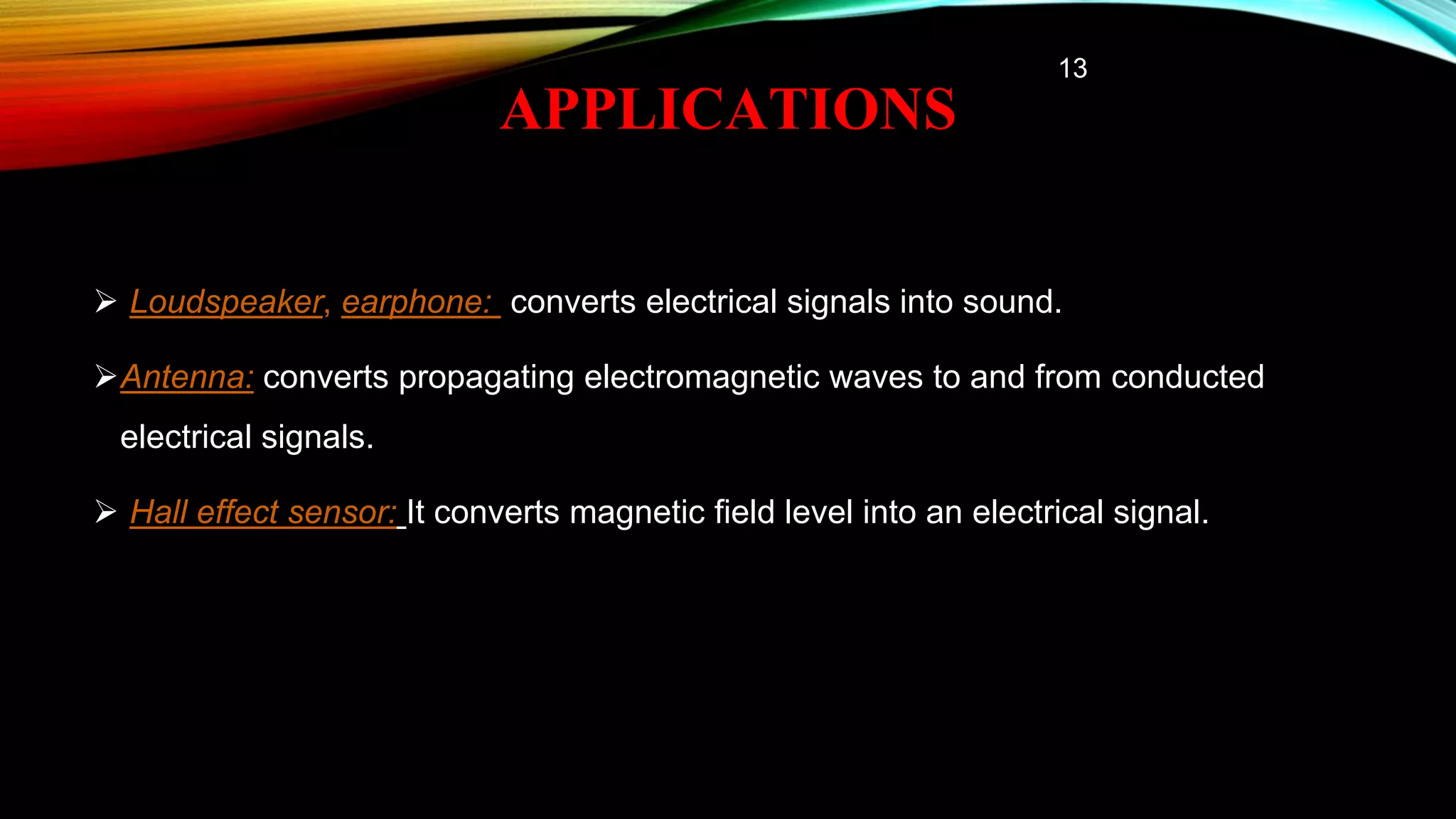 13

APPLICATIONS

➢ Loudspeaker, earphone: converts electrical signals into sound.

➢ Antenna: converts propagating electromagnetic waves to and from conducted electrical signals.

➢ Hall effect sensor: It converts magnetic field level into an electrical signal.